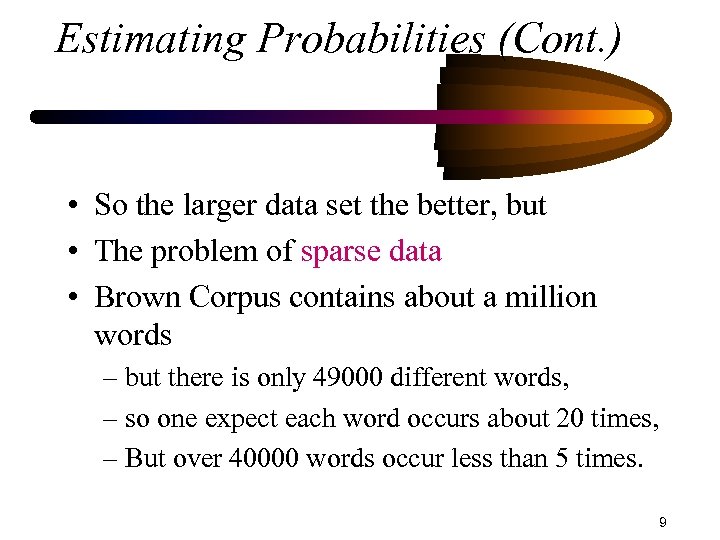 Estimating Probabilities (Cont.)

• So the larger data set the better, but
• The problem of sparse data
• Brown Corpus contains about a million words
– but there is only 49000 different words,
– so one expect each word occurs about 20 times,
– But over 40000 words occur less than 5 times.

9